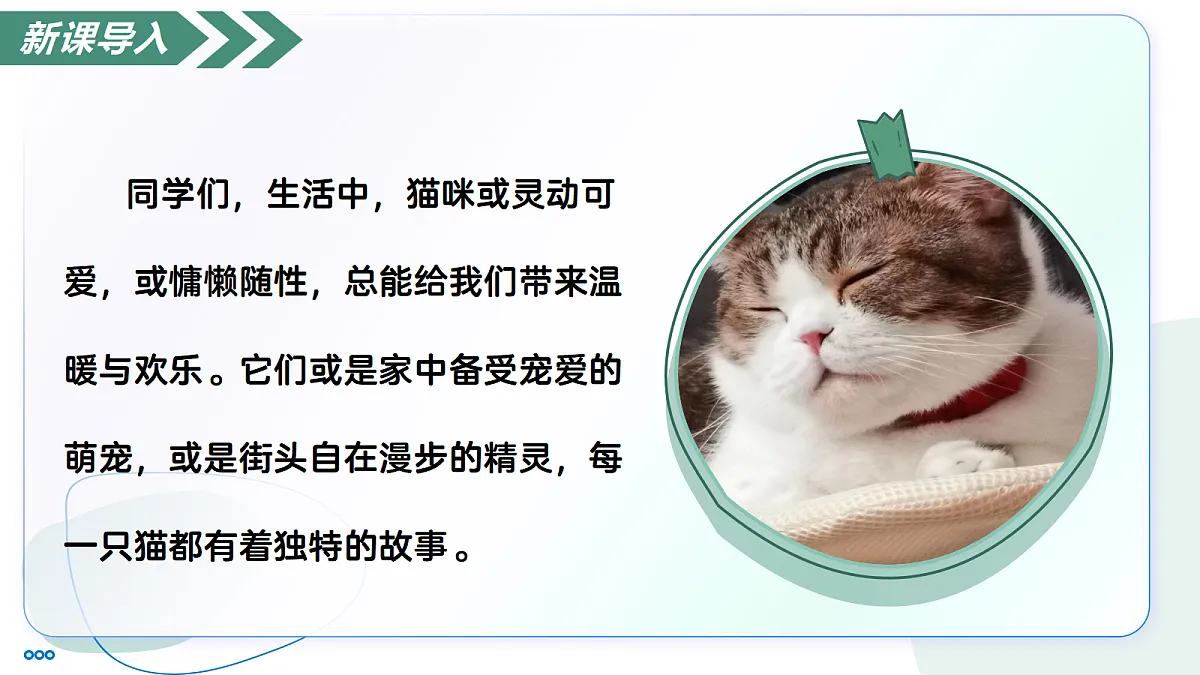 新课导入

同学们，生活中，猫咪或灵动可爱，或慵懒随性，总能给我们带来温暖与欢乐。它们或是家中备受宠爱的萌宠，或是街头自在漫步的精灵，每一只猫都有着独特的故事。